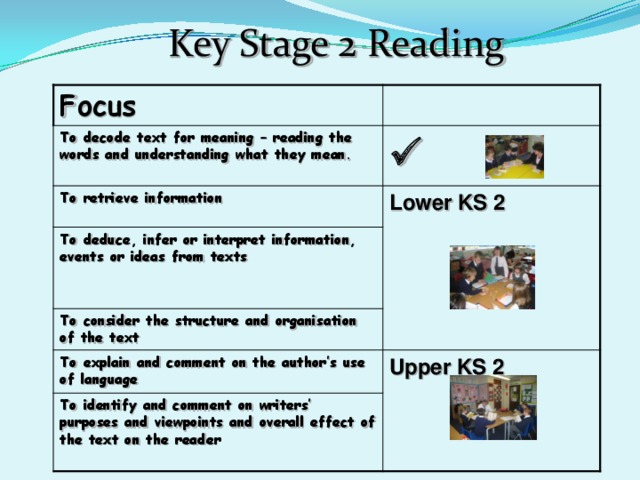 Key Stage 2 Reading

| Focus | |
|---|---|
| To decode text for meaning – reading the words and understanding what they mean. | ✓ |
| To retrieve information | Lower KS 2 |
| To deduce, infer or interpret information, events or ideas from texts | |
| To consider the structure and organisation of the text | |
| To explain and comment on the author's use of language | Upper KS 2 |
| To identify and comment on writers' purposes and viewpoints and overall effect of the text on the reader | |